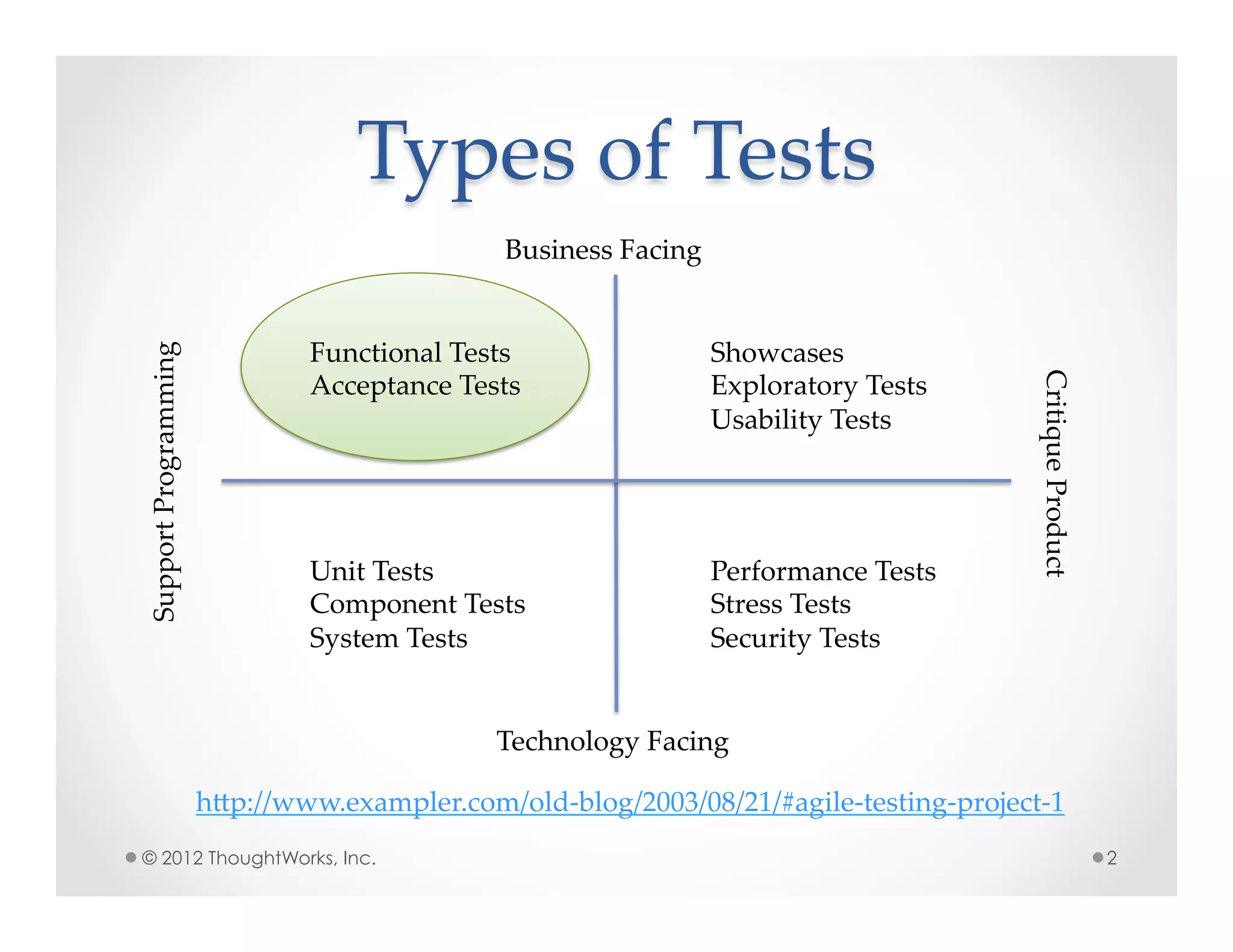 Types of Tests

Business Facing

Support Programming

Functional Tests
Acceptance Tests

Showcases
Exploratory Tests
Usability Tests

Critique Product

Unit Tests
Component Tests
System Tests

Performance Tests
Stress Tests
Security Tests

Technology Facing

http://www.exampler.com/old-blog/2003/08/21/#agile-testing-project-1

© 2012 ThoughtWorks, Inc.

2